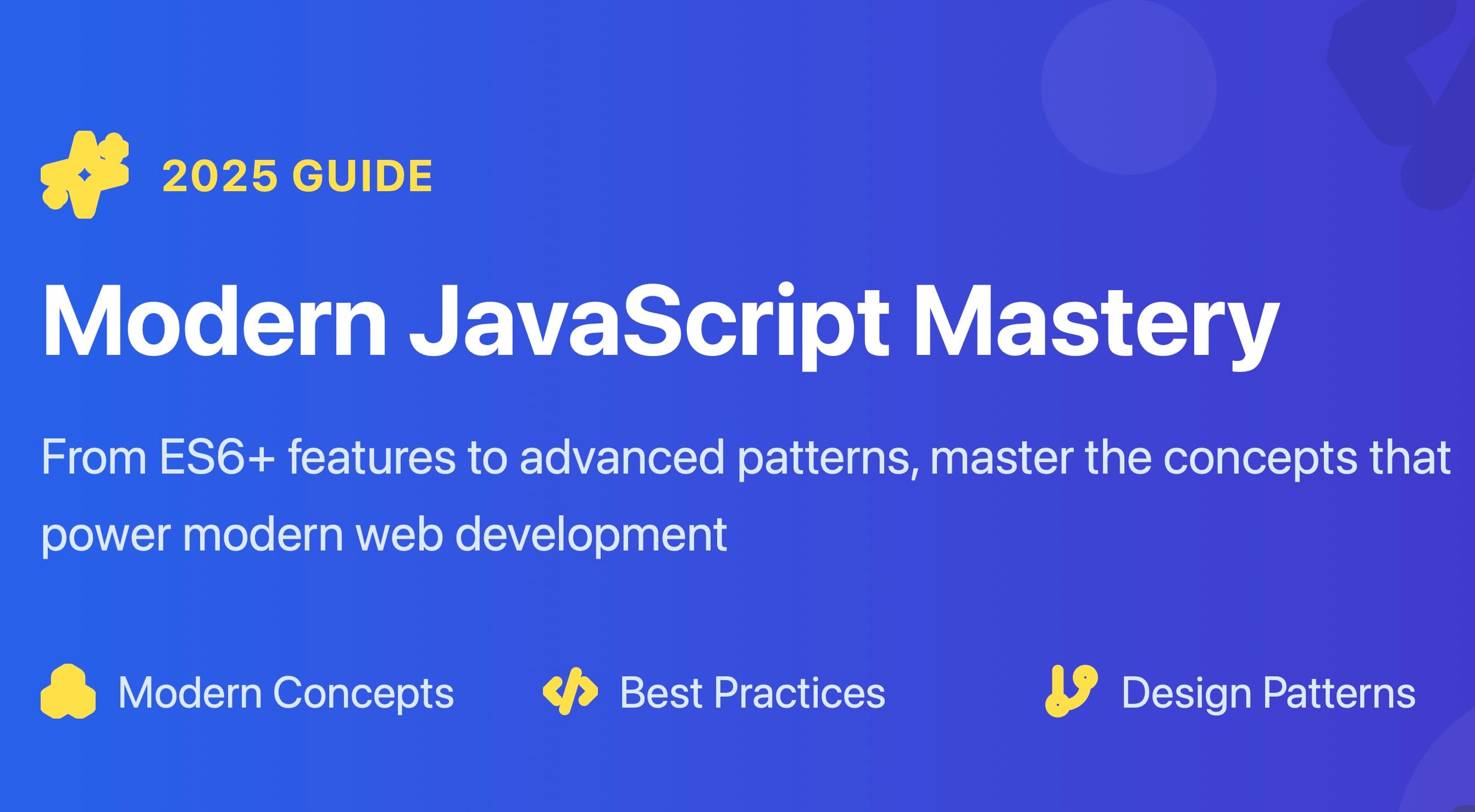 2025 GUIDE

Modern JavaScript Mastery

From ES6+ features to advanced patterns, master the concepts that power modern web development

Modern Concepts

Best Practices

Design Patterns